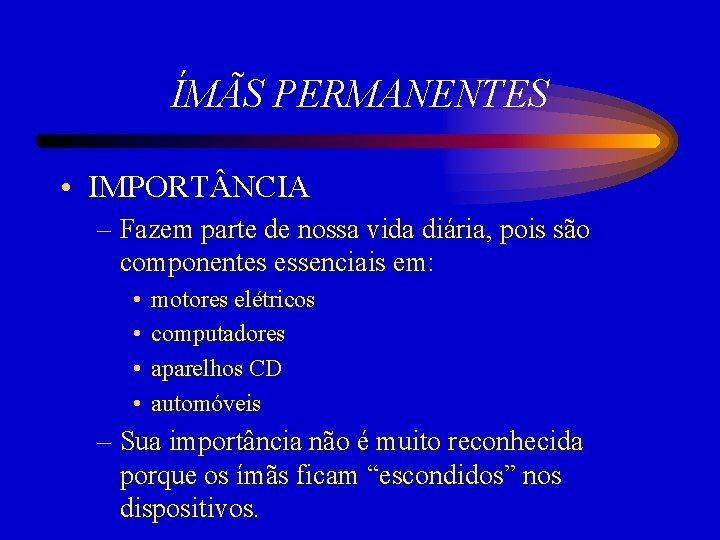 ÍMÃS PERMANENTES

• IMPORTÂNCIA

– Fazem parte de nossa vida diária, pois são componentes essenciais em:

• motores elétricos
• computadores
• aparelhos CD
• automóveis

– Sua importância não é muito reconhecida porque os ímãs ficam “escondidos” nos dispositivos.